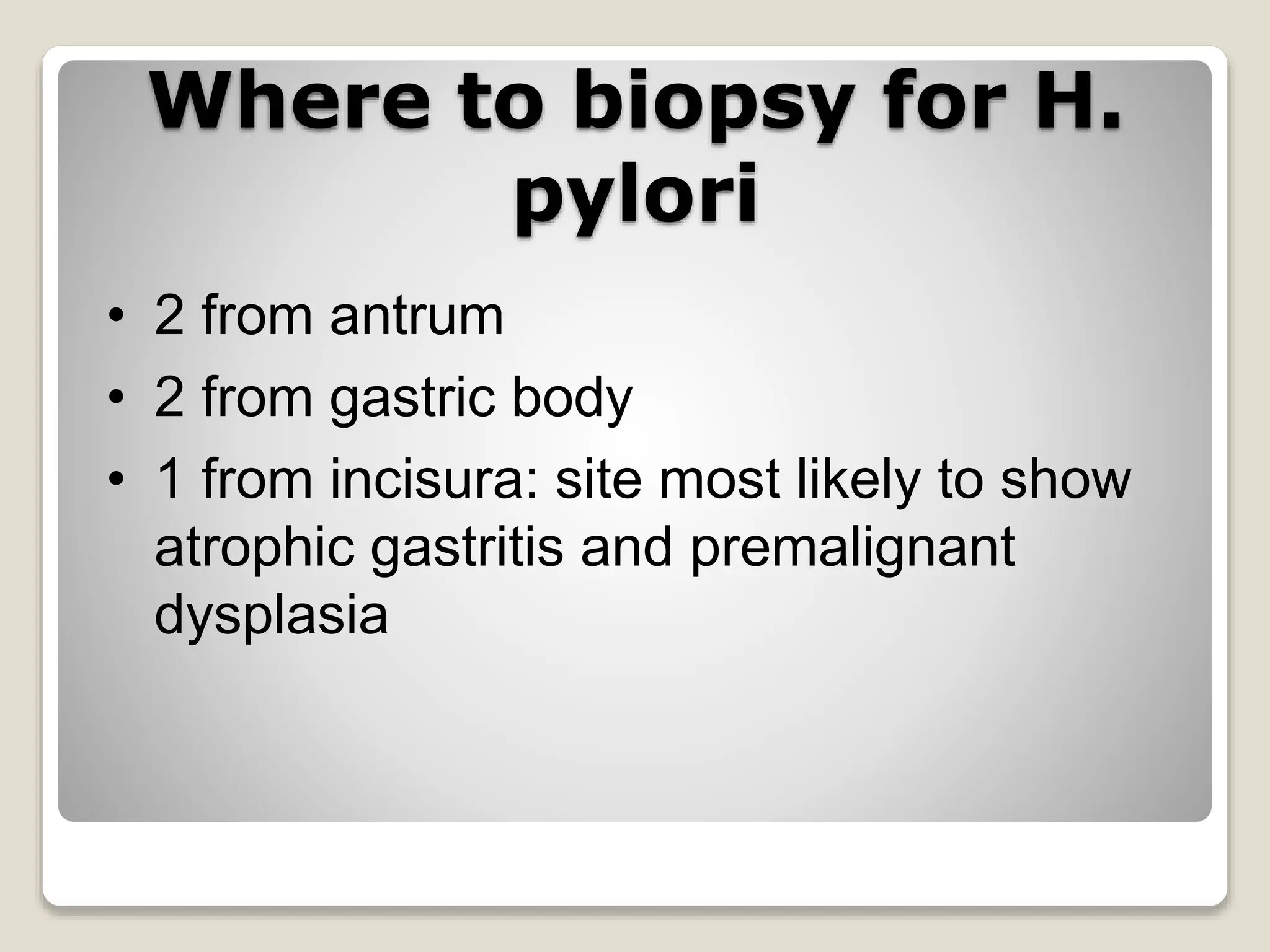 Where to biopsy for H. pylori

• 2 from antrum
• 2 from gastric body
• 1 from incisura: site most likely to show atrophic gastritis and premalignant dysplasia